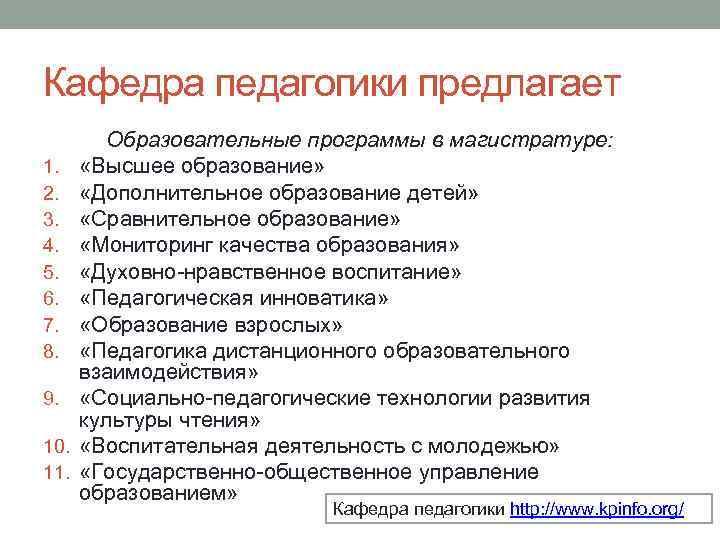 Кафедра педагогики предлагает

Образовательные программы в магистратуре:

1. «Высшее образование»
2. «Дополнительное образование детей»
3. «Сравнительное образование»
4. «Мониторинг качества образования»
5. «Духовно-нравственное воспитание»
6. «Педагогическая инноватика»
7. «Образование взрослых»
8. «Педагогика дистанционного образовательного взаимодействия»
9. «Социально-педагогические технологии развития культуры чтения»
10. «Воспитательная деятельность с молодежью»
11. «Государственно-общественное управление образованием»

Кафедра педагогики http://www.kpinfo.org/